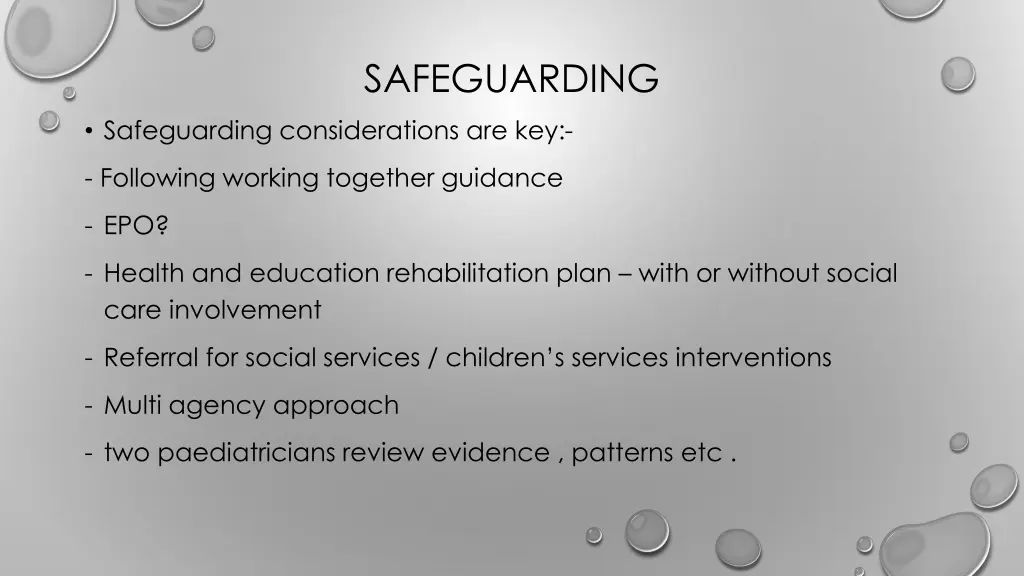 SAFEGUARDING

• Safeguarding considerations are key:-

- Following working together guidance

- EPO?

- Health and education rehabilitation plan – with or without social care involvement

- Referral for social services / children's services interventions

- Multi agency approach

- two paediatricians review evidence , patterns etc .